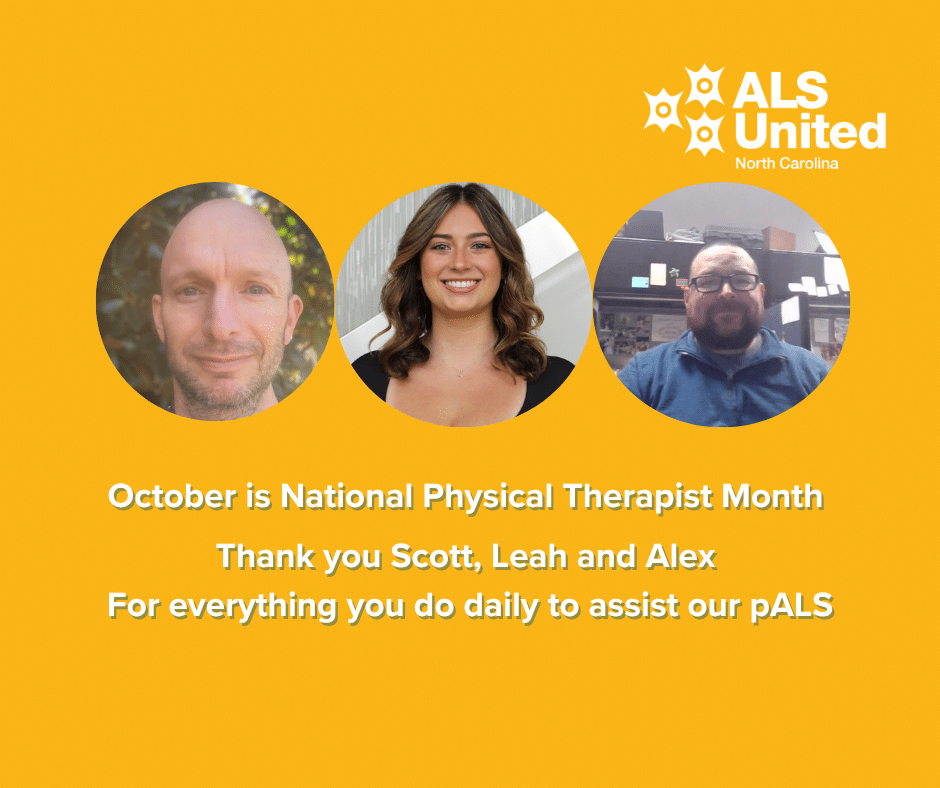 ALS United
North Carolina

October is National Physical Therapist Month

Thank you Scott, Leah and Alex
For everything you do daily to assist our pALS